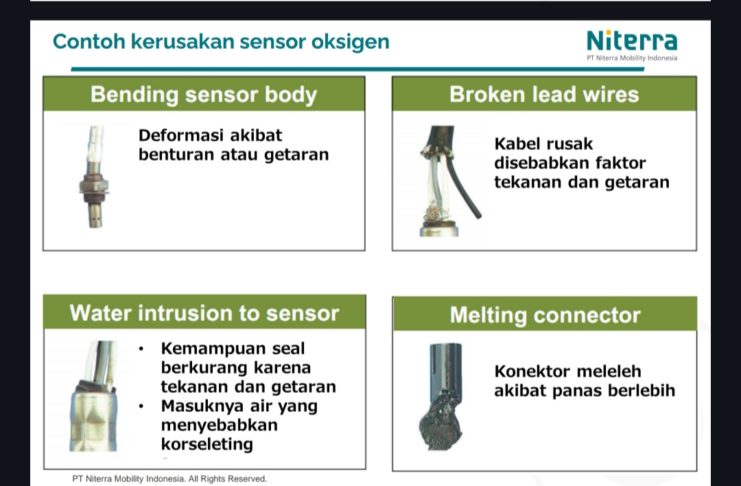 Contoh kerusakan sensor oksigen

Niterra
PT Niterra Mobility Indonesia

Bending sensor body

Deformasi akibat benturan atau getaran

Broken lead wires

Kabel rusak disebabkan faktor tekanan dan getaran

Water intrusion to sensor

• Kemampuan seal berkurang karena tekanan dan getaran
• Masuknya air yang menyebabkan korseleting

Melting connector

Konektor meleleh akibat panas berlebih

PT Niterra Mobility Indonesia. All Rights Reserved.